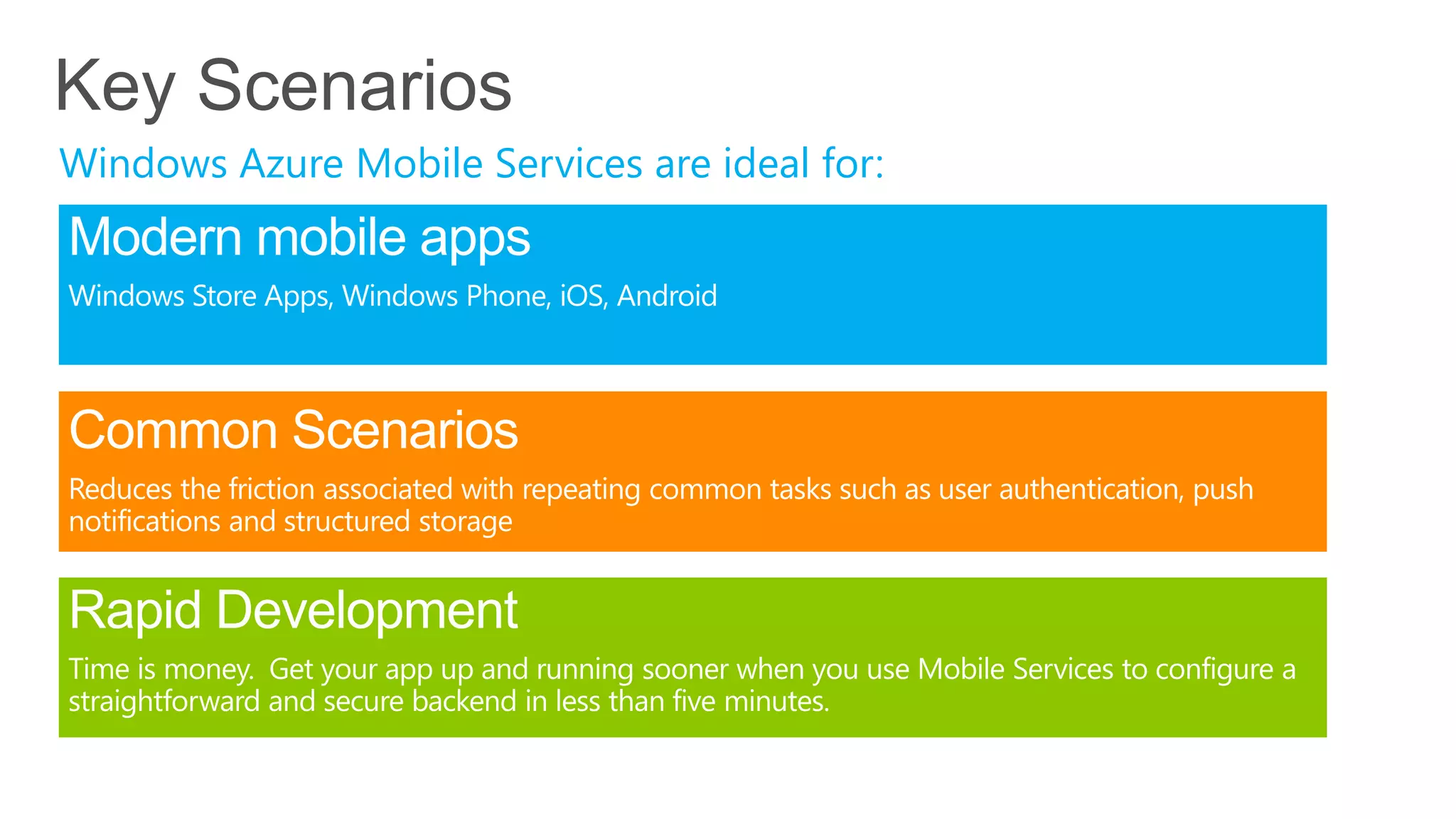 Key Scenarios

Windows Azure Mobile Services are ideal for:

Modern mobile apps

Windows Store Apps, Windows Phone, iOS, Android

Common Scenarios

Reduces the friction associated with repeating common tasks such as user authentication, push notifications and structured storage

Rapid Development

Time is money. Get your app up and running sooner when you use Mobile Services to configure a straightforward and secure backend in less than five minutes.